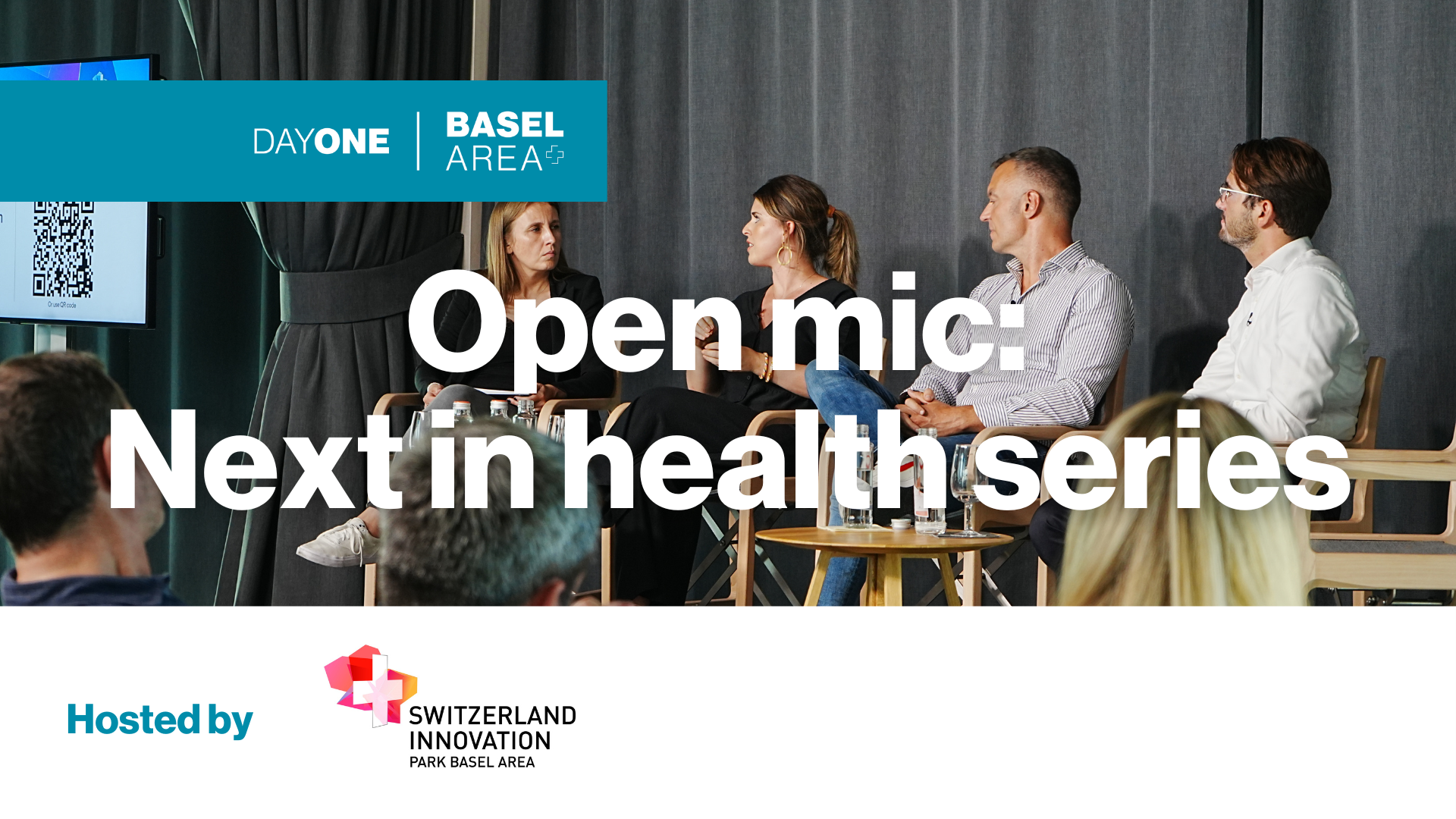 DAYONE | BASEL AREA

Or use QR code

Open mic: Next in health series

Hosted by

SWITZERLAND INNOVATION PARK BASEL AREA